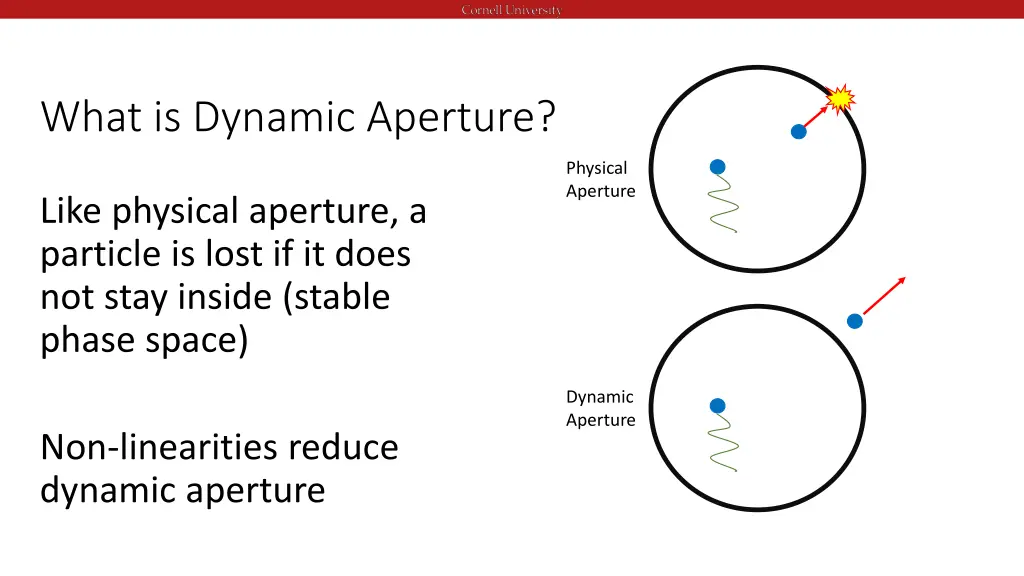 Cornell University

What is Dynamic Aperture?

Like physical aperture, a particle is lost if it does not stay inside (stable phase space)

Non-linearities reduce dynamic aperture

Physical Aperture

Dynamic Aperture